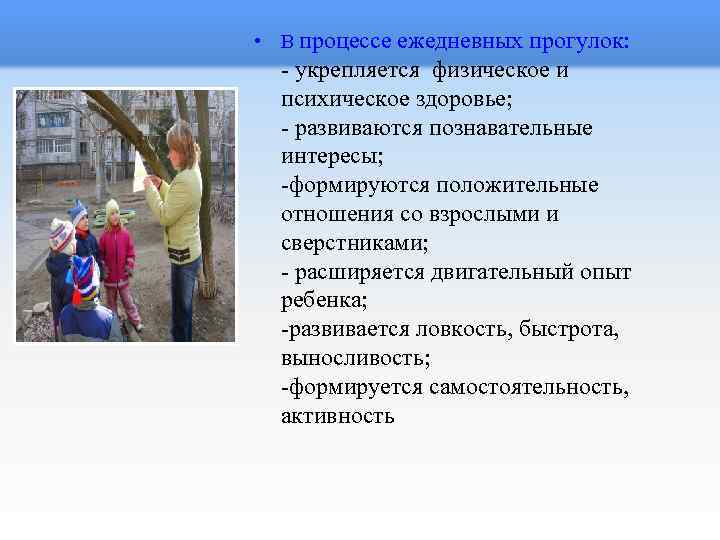 • В процессе ежедневных прогулок:
- укрепляется  физическое и психическое здоровье;
- развиваются познавательные интересы;
-формируются положительные отношения со взрослыми и сверстниками;
- расширяется двигательный опыт ребенка;
-развивается ловкость, быстрота, выносливость;
-формируется самостоятельность, активность